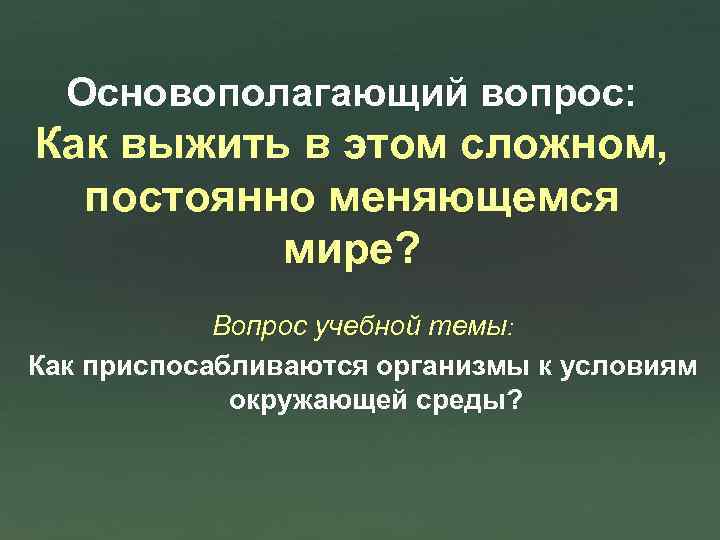 Основополагающий вопрос:
Как выжить в этом сложном, постоянно меняющемся мире?

Вопрос учебной темы:
Как приспосабливаются организмы к условиям окружающей среды?